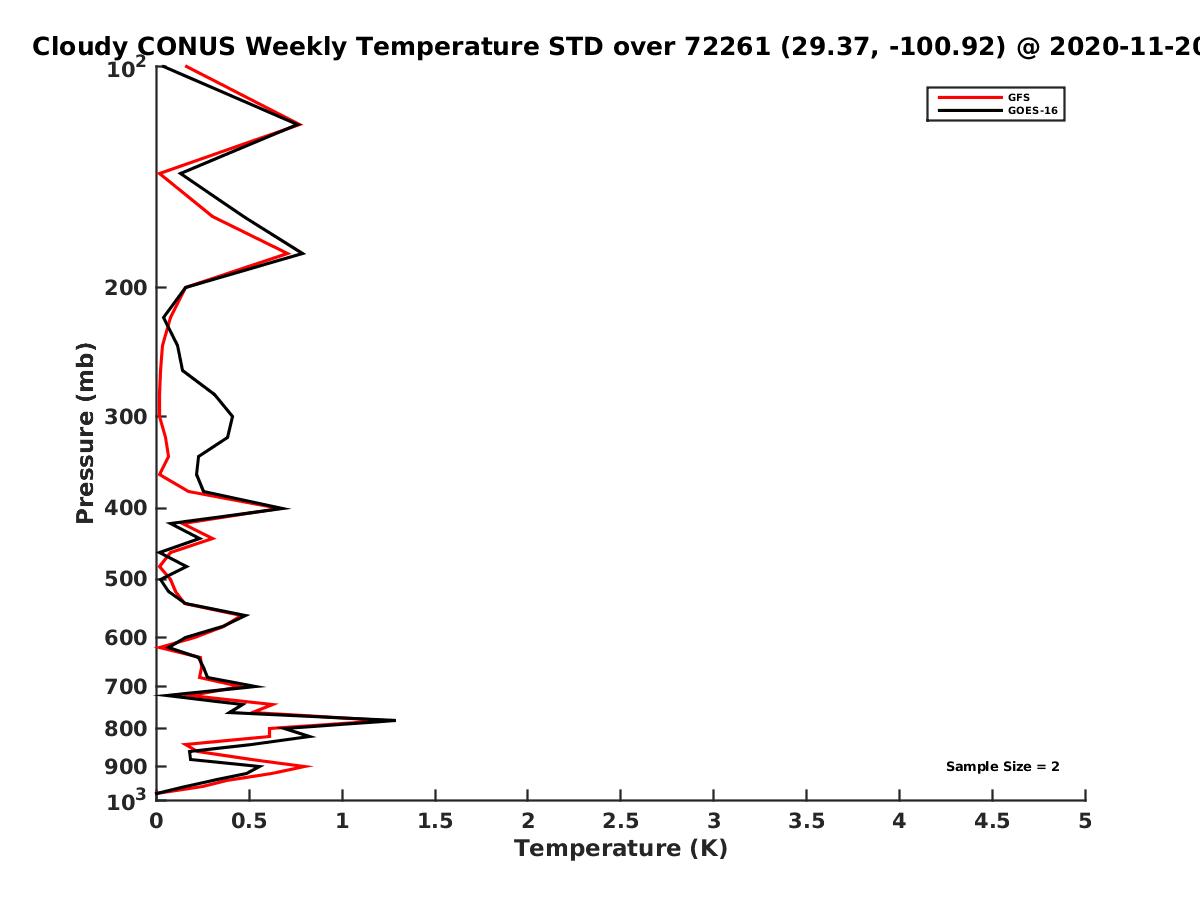 Cloudy CONUS Weekly Temperature STD over 72261 (29.37, -100.92) @ 2020-11-20

GFS
GOES-16

$10^2$
200
300
400
500
600
700
800
900
$10^3$

Pressure (mb)

Sample Size = 2

0
0.5
1
1.5
2
2.5
3
3.5
4
4.5
5

Temperature (K)